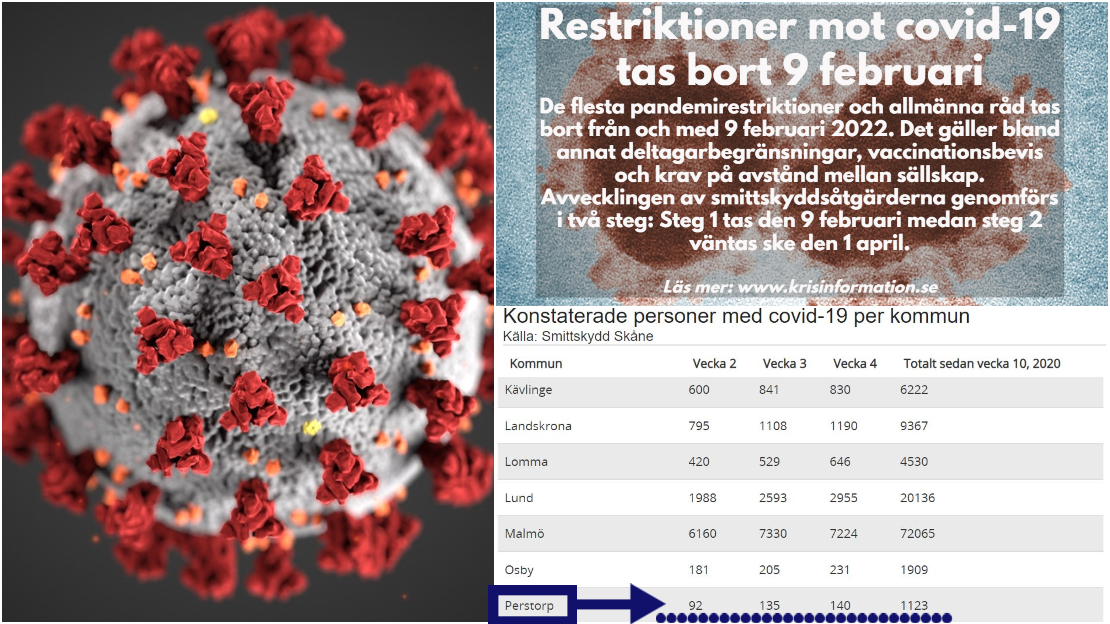 Restriktioner mot covid-19 tas bort 9 februari

De flesta pandemirestriktioner och allmänna råd tas bort från och med 9 februari 2022. Det gäller bland annat deltagarbegränsningar, vaccinationsbevis och krav på avstånd mellan sällskap. Avvecklingen av smittskyddsåtgärderna genomförs i två steg: Steg 1 tas den 9 februari medan steg 2 väntas ske den 1 april.

Läs mer: www.krisinformation.se

Konstaterade personer med covid-19 per kommun
Källa: Smittskydd Skåne

| Kommun | Vecka 2 | Vecka 3 | Vecka 4 | Totalt sedan vecka 10, 2020 |
|---|---|---|---|---|
| Kävlinge | 600 | 841 | 830 | 6222 |
| Landskrona | 795 | 1108 | 1190 | 9367 |
| Lomma | 420 | 529 | 646 | 4530 |
| Lund | 1988 | 2593 | 2955 | 20136 |
| Malmö | 6160 | 7330 | 7224 | 72065 |
| Osby | 181 | 205 | 231 | 1909 |
| Perstorp | 92 | 135 | 140 | 1123 |